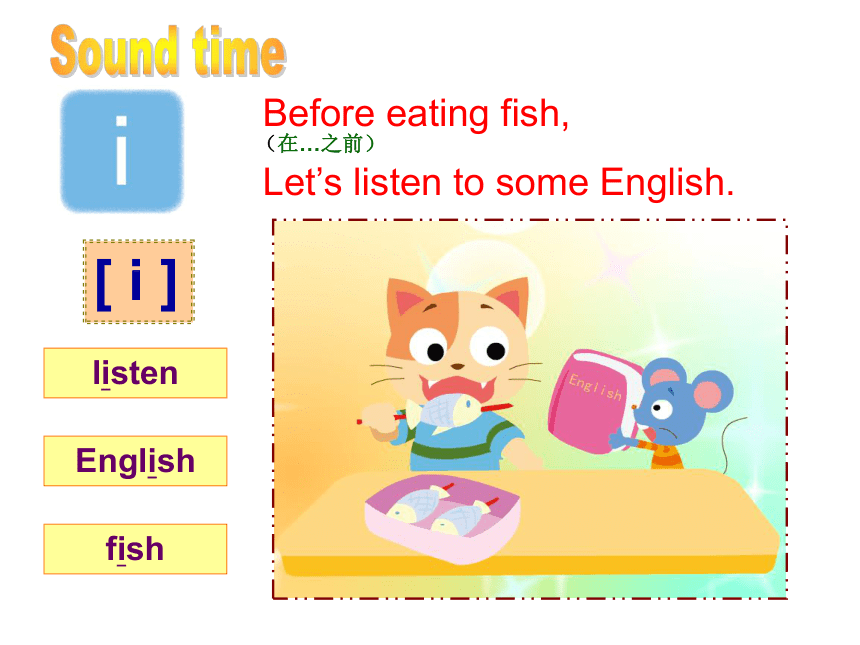 Sound time

i

Before eating fish,
（在...之前）
Let’s listen to some English.

[ i ]

listen

English

fish

English